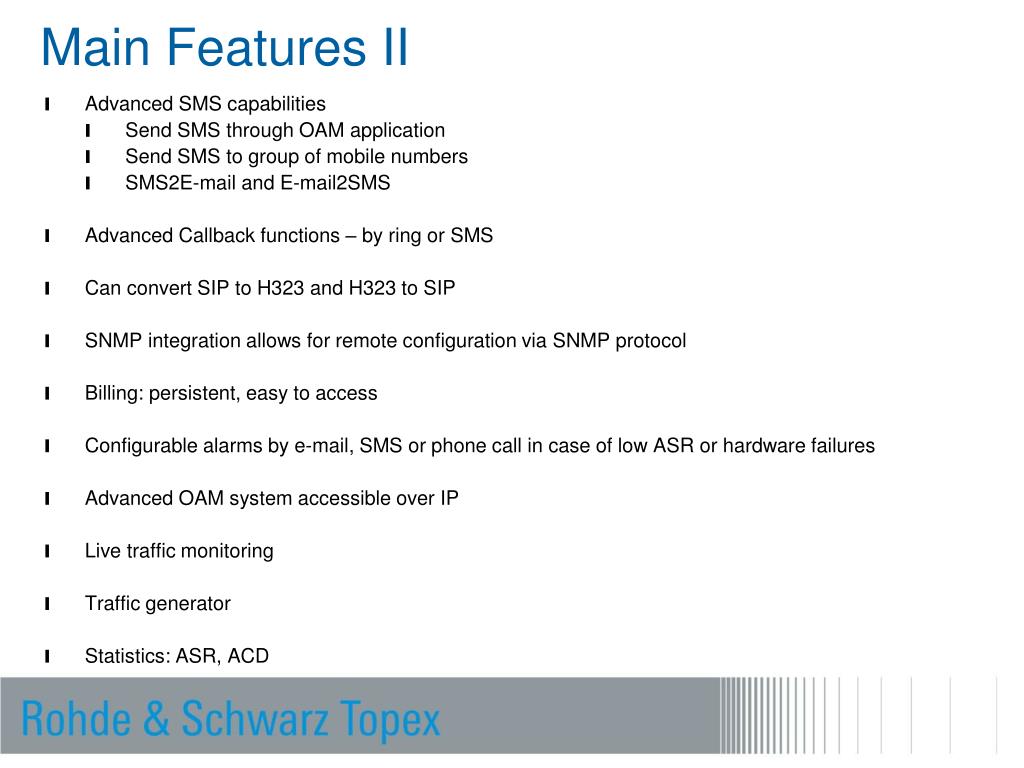 Main Features II

Advanced SMS capabilities
Send SMS through OAM application
Send SMS to group of mobile numbers
SMS2E-mail and E-mail2SMS

Advanced Callback functions – by ring or SMS

Can convert SIP to H323 and H323 to SIP

SNMP integration allows for remote configuration via SNMP protocol

Billing: persistent, easy to access

Configurable alarms by e-mail, SMS or phone call in case of low ASR or hardware failures

Advanced OAM system accessible over IP

Live traffic monitoring

Traffic generator

Statistics: ASR, ACD

Rohde & Schwarz Topex